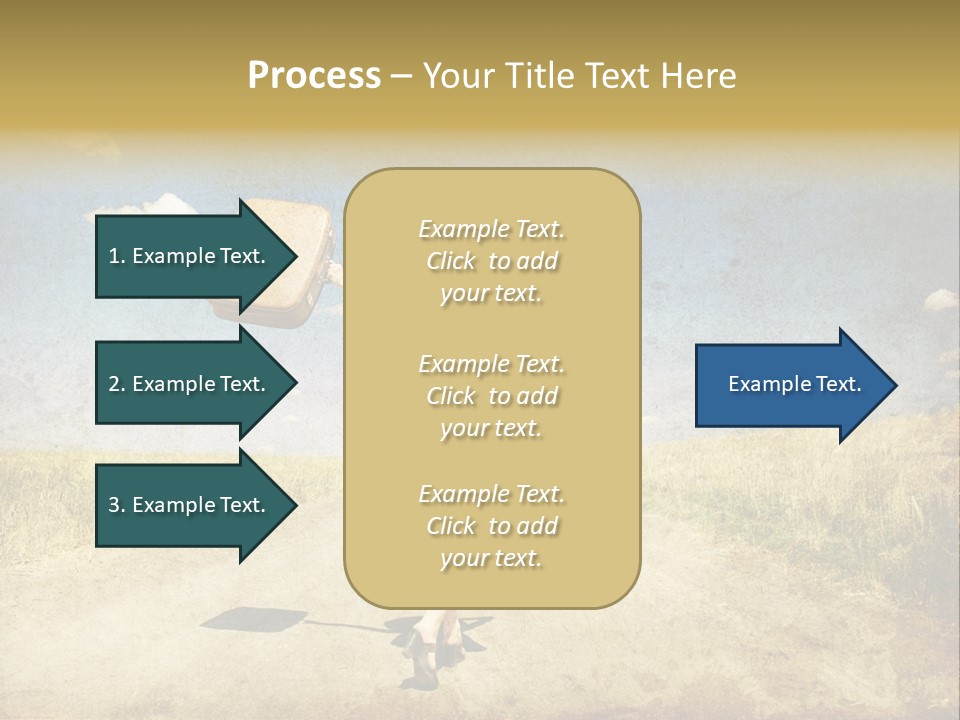 Process – Your Title Text Here

1. Example Text.

2. Example Text.

3. Example Text.

Example Text. Click to add your text.

Example Text. Click to add your text.

Example Text. Click to add your text.

Example Text.